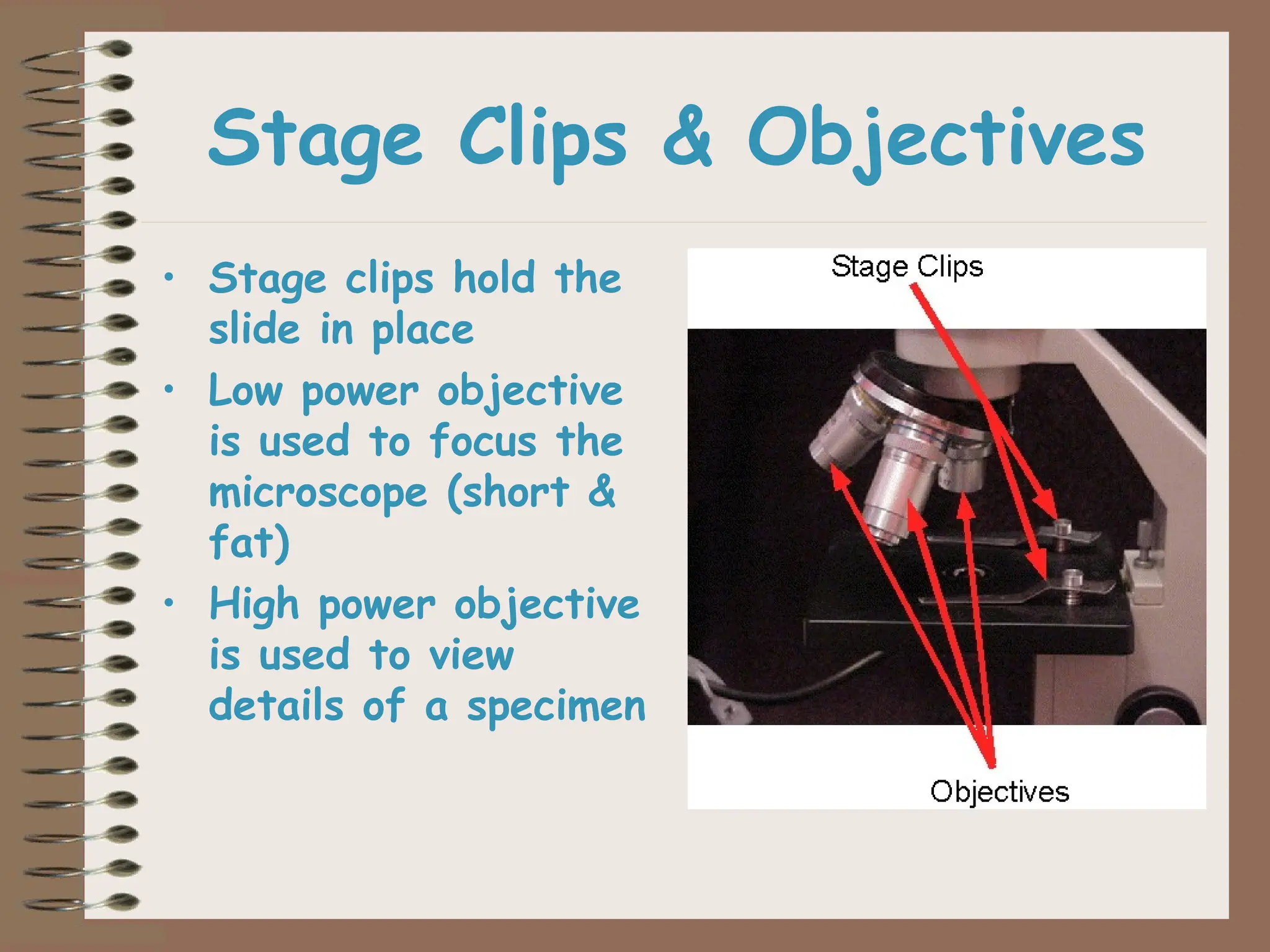 Stage Clips & Objectives

• Stage clips hold the slide in place
• Low power objective is used to focus the microscope (short & fat)
• High power objective is used to view details of a specimen

Stage Clips

Objectives